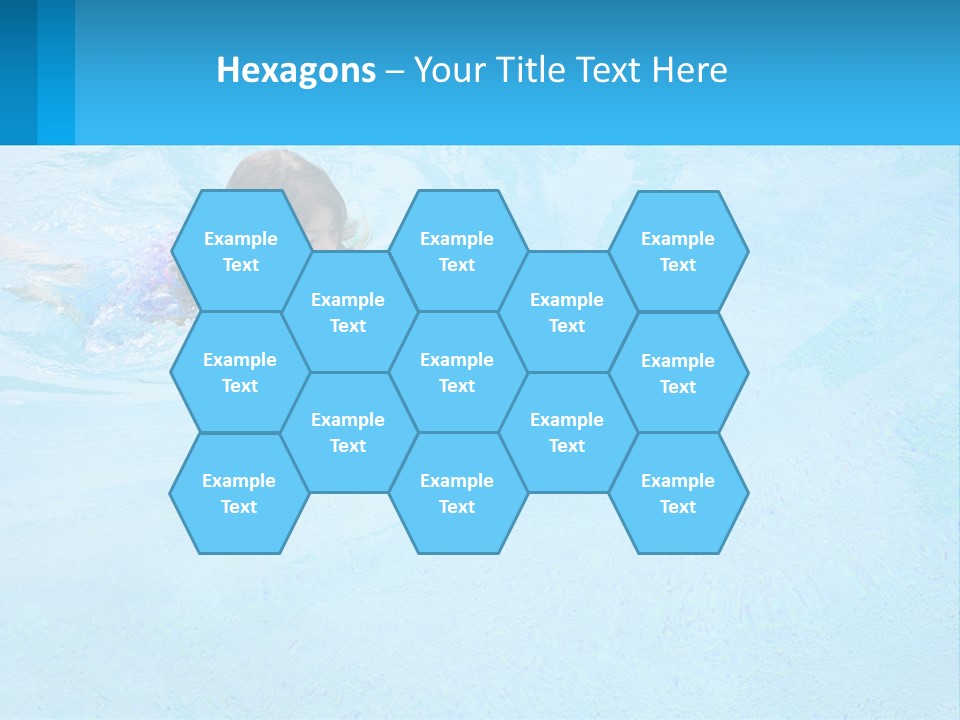 Hexagons – Your Title Text Here

Example Text

Example Text

Example Text

Example Text

Example Text

Example Text

Example Text

Example Text

Example Text

Example Text

Example Text

Example Text

Example Text